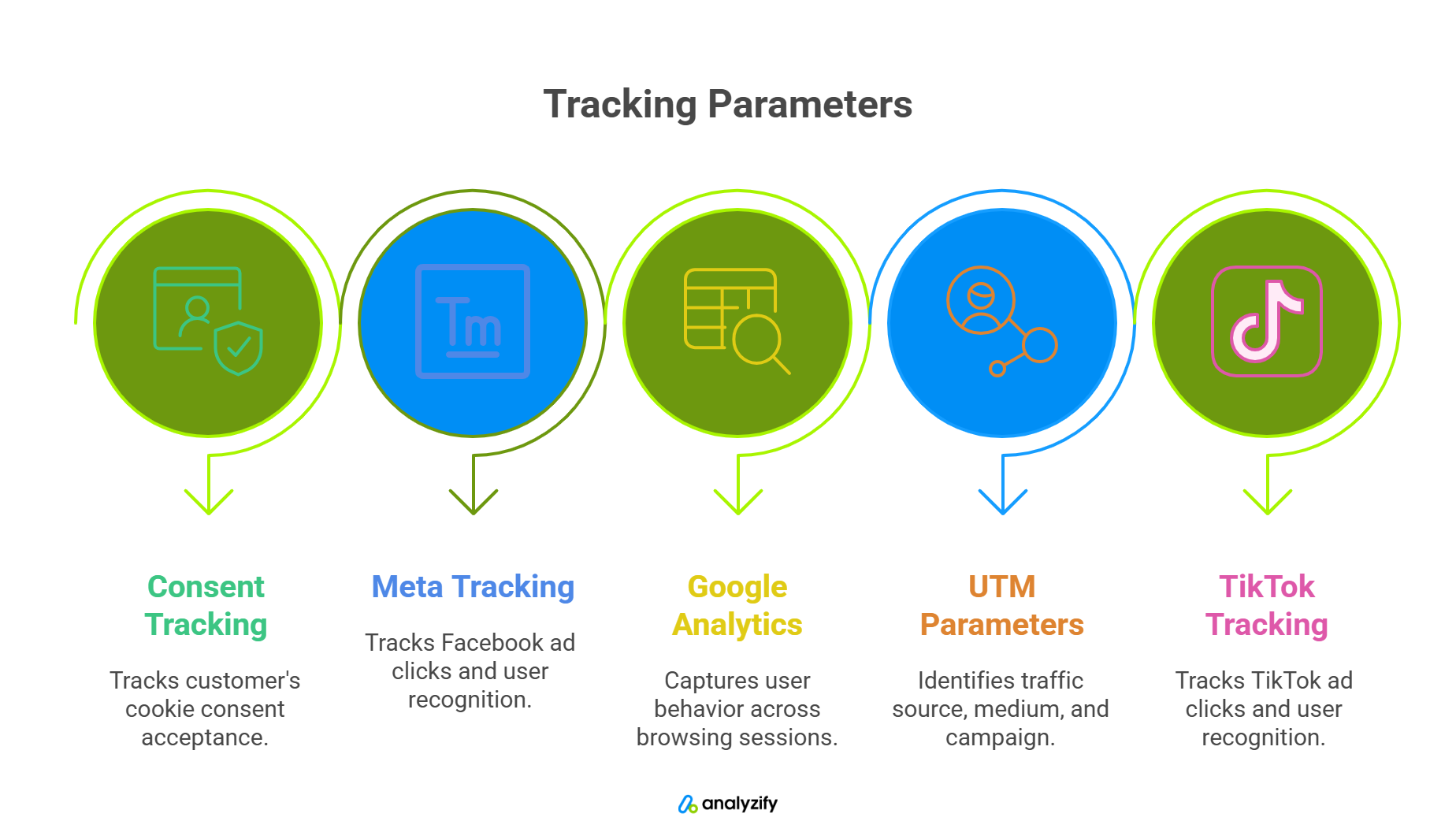 Tracking Parameters

Tm

Consent Tracking

Tracks customer's cookie consent acceptance.

Meta Tracking

Tracks Facebook ad clicks and user recognition.

Google Analytics

Captures user behavior across browsing sessions.

UTM Parameters

Identifies traffic source, medium, and campaign.

TikTok Tracking

Tracks TikTok ad clicks and user recognition.

analyzify